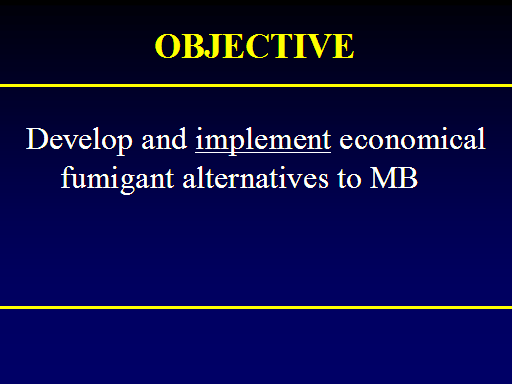 OBJECTIVE

Develop and implement economical fumigant alternatives to MB